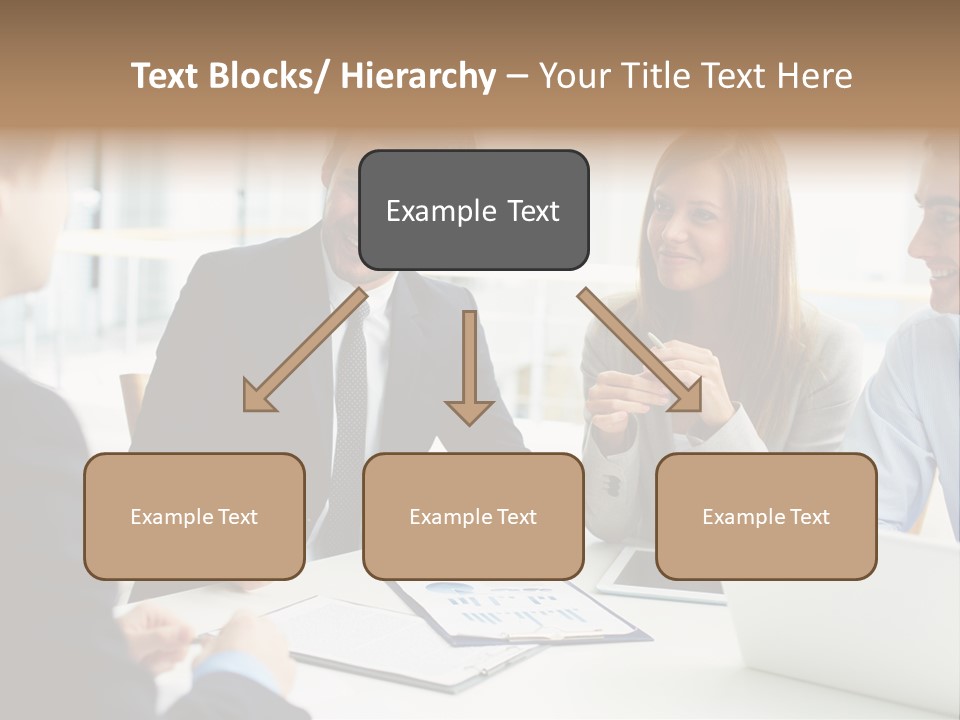 Text Blocks/ Hierarchy – Your Title Text Here

Example Text

Example Text

Example Text

Example Text